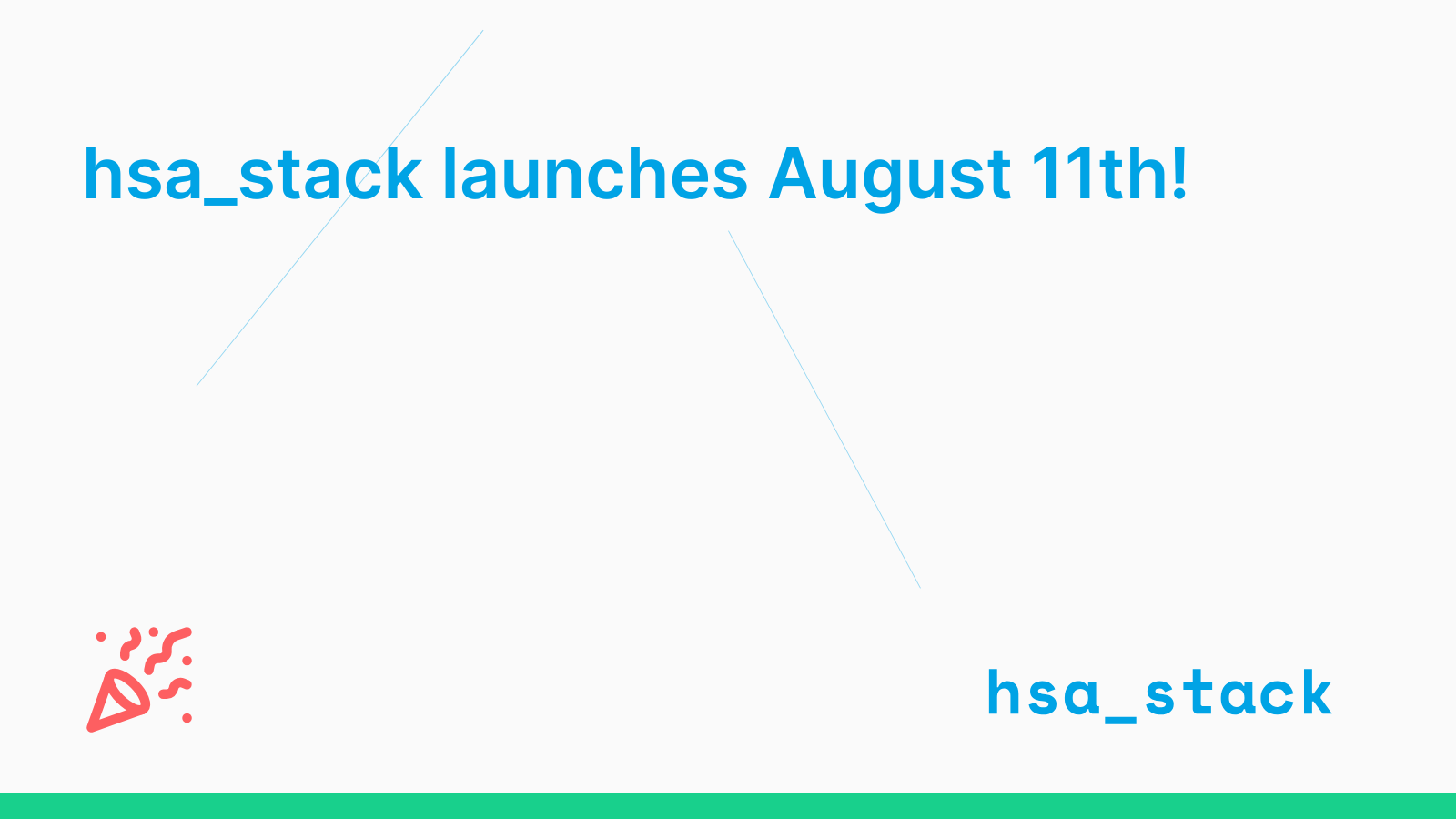 hsa_stack launches August 11th!

hsa_stack